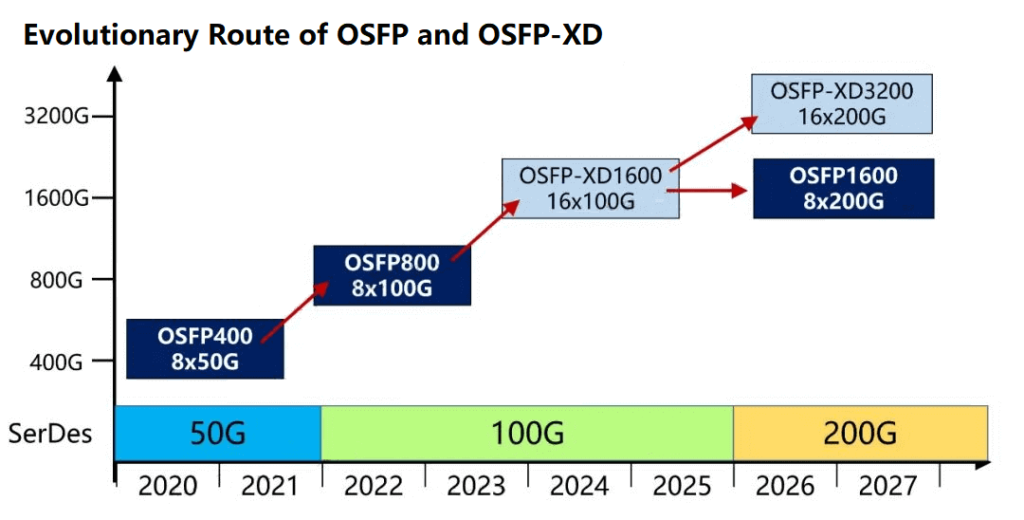 Evolutionary Route of OSFP and OSFP-XD

3200G
1600G
800G
400G

OSFP-XD3200
16x200G

OSFP-XD1600
16x100G

OSFP1600
8x200G

OSFP800
8x100G

OSFP400
8x50G

SerDes

50G
100G
200G

2020
2021
2022
2023
2024
2025
2026
2027